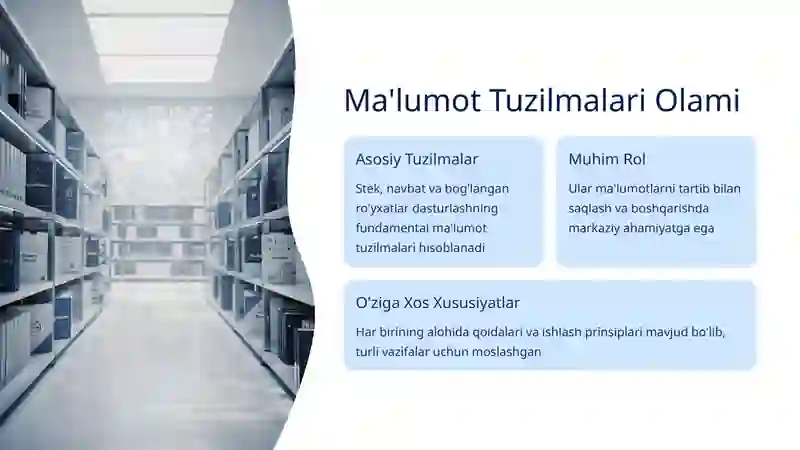 Ma'lumot Tuzilmalari Olami

Asosiy Tuzilmalar

Stek, navbat va bog'langan ro'yxatlar dasturlashning fundamental ma'lumot tuzilmalari hisoblanadi

Muhim Rol

Ular ma'lumotlarni tartib bilan saqlash va boshqarishda markaziy ahamiyatga ega

O'ziga Xos Xususiyatlar

Har birining alohida qoidalari va ishlash prinsiplari mavjud bo'lib, turli vazifalar uchun moslashgan